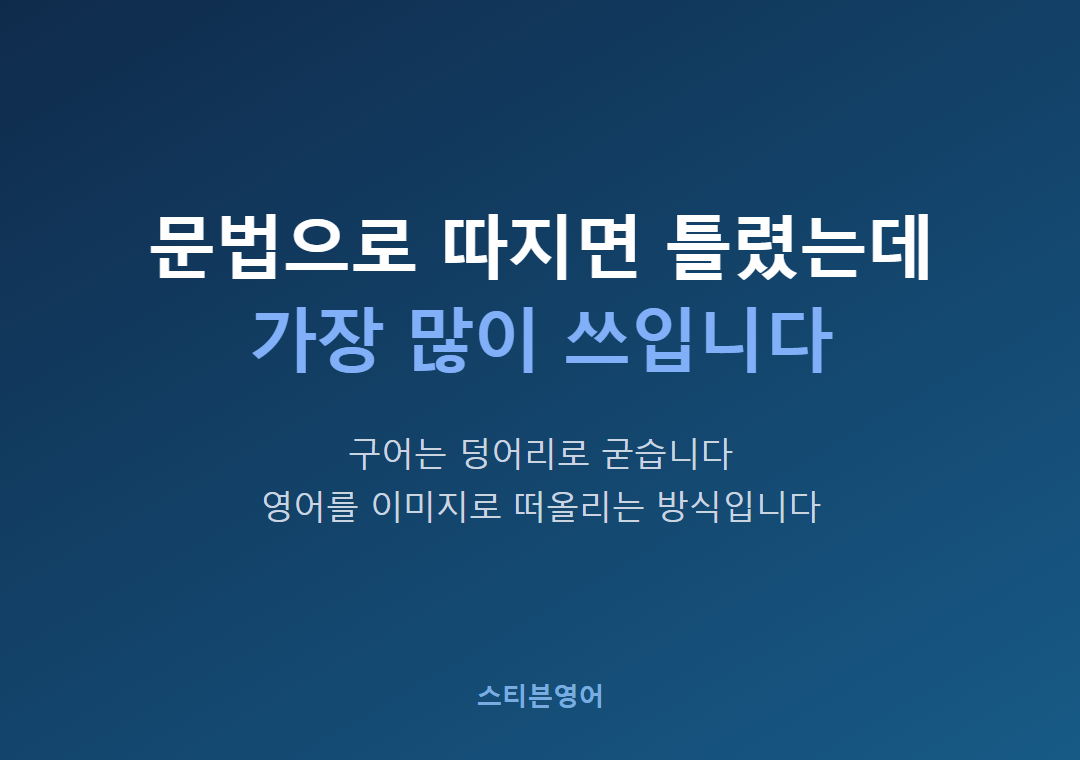 문법으로 따지면 틀렸는데
가장 많이 쓰입니다

구어는 덩어리로 굳습니다
영어를 이미지로 떠올리는 방식입니다

스티븐영어